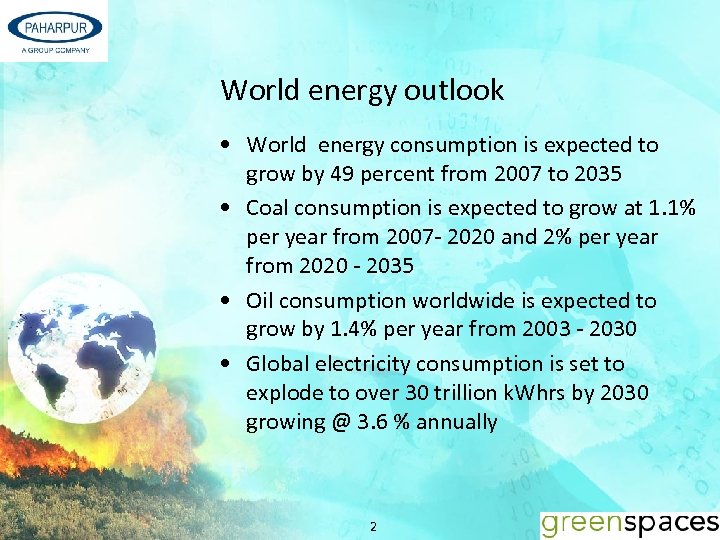 PAHARPUR
A GROUP COMPANY

World energy outlook

• World energy consumption is expected to grow by 49 percent from 2007 to 2035
• Coal consumption is expected to grow at 1.1% per year from 2007- 2020 and 2% per year from 2020 - 2035
• Oil consumption worldwide is expected to grow by 1.4% per year from 2003 - 2030
• Global electricity consumption is set to explode to over 30 trillion kWhrs by 2030 growing @ 3.6 % annually

2

greenspaces